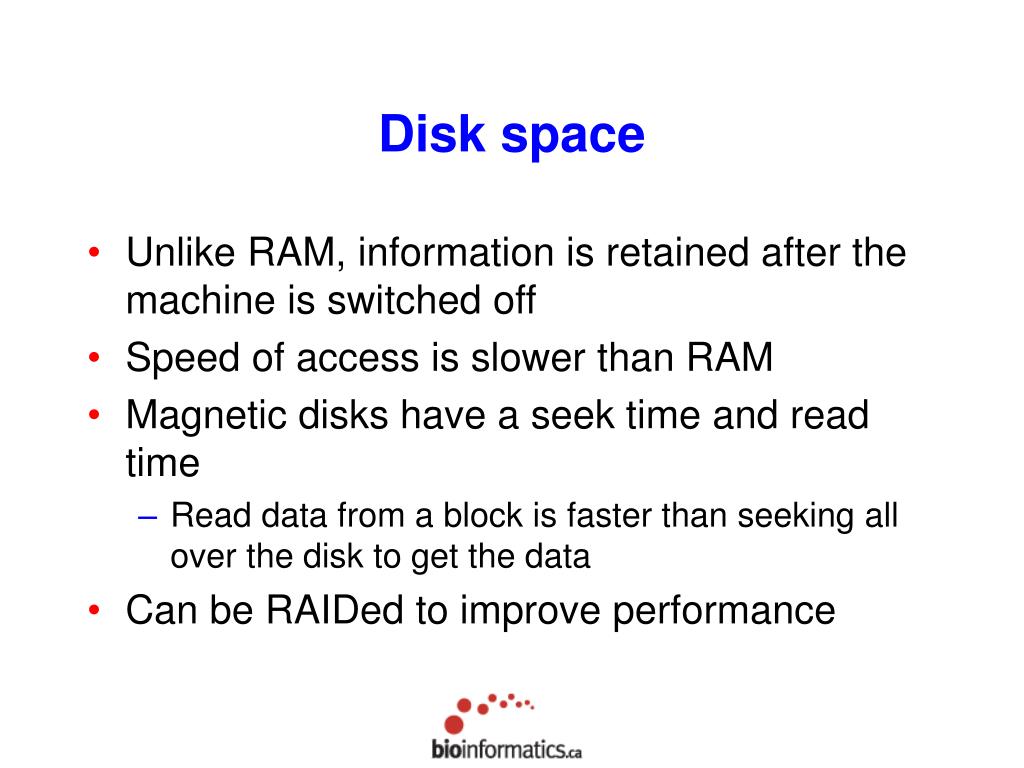 Disk space

• Unlike RAM, information is retained after the machine is switched off
• Speed of access is slower than RAM
• Magnetic disks have a seek time and read time
– Read data from a block is faster than seeking all over the disk to get the data
• Can be RAIDed to improve performance

bioinformatics.ca